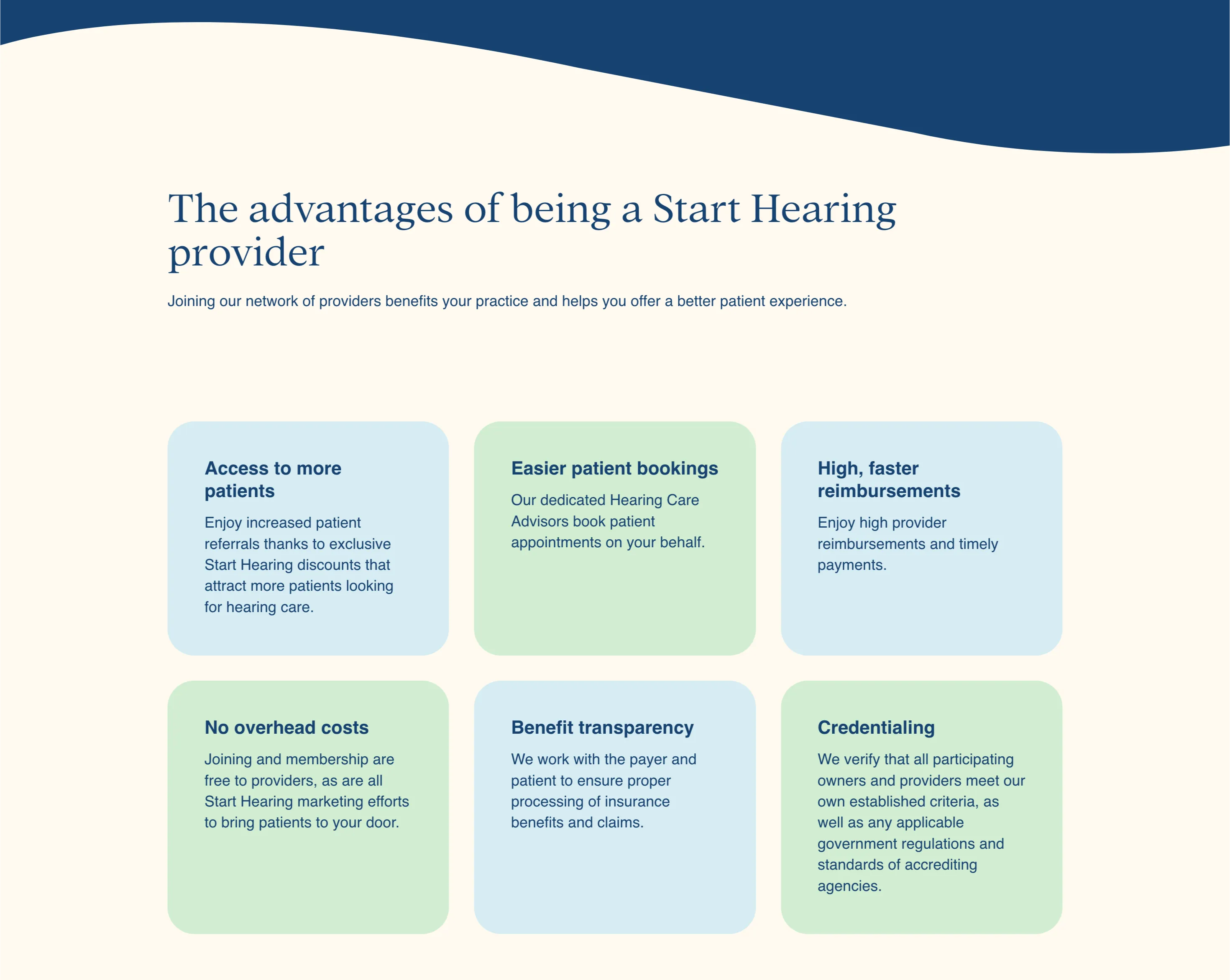 The advantages of being a Start Hearing provider

Joining our network of providers benefits your practice and helps you offer a better patient experience.

Access to more patients

Enjoy increased patient referrals thanks to exclusive Start Hearing discounts that attract more patients looking for hearing care.

Easier patient bookings

Our dedicated Hearing Care Advisors book patient appointments on your behalf.

High, faster reimbursements

Enjoy high provider reimbursements and timely payments.

No overhead costs

Joining and membership are free to providers, as are all Start Hearing marketing efforts to bring patients to your door.

Benefit transparency

We work with the payer and patient to ensure proper processing of insurance benefits and claims.

Credentialing

We verify that all participating owners and providers meet our own established criteria, as well as any applicable government regulations and standards of accrediting agencies.